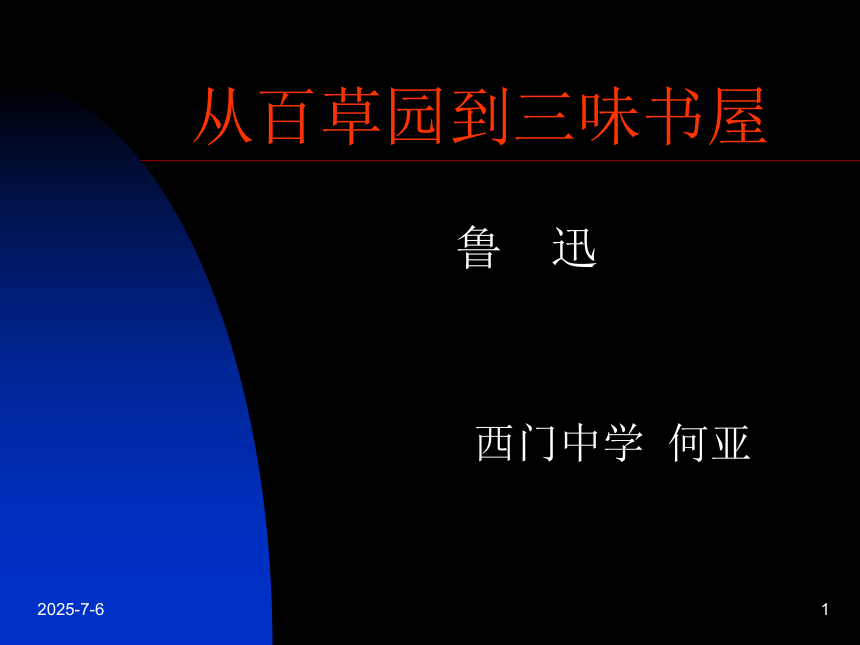 从百草园到三味书屋

鲁　迅

西门中学 何亚

2025-7-6

1